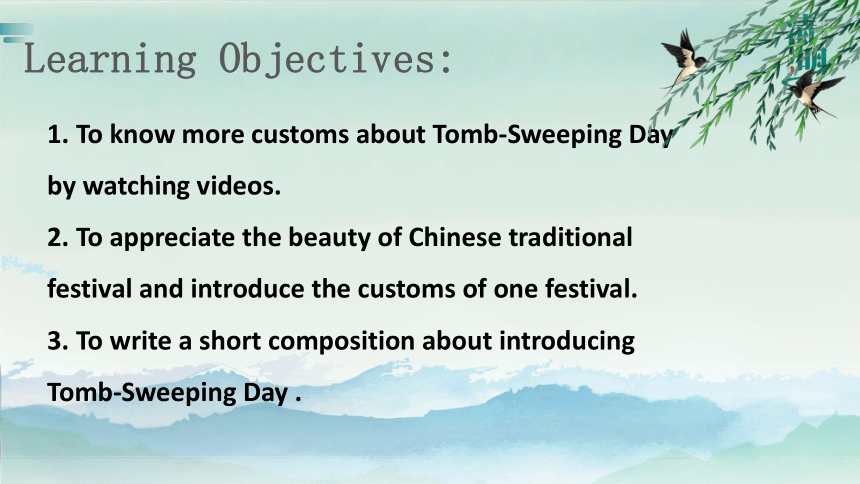 Learning Objectives:

1. To know more customs about Tomb-Sweeping Day by watching videos.

2. To appreciate the beauty of Chinese traditional festival and introduce the customs of one festival.

3. To write a short composition about introducing Tomb-Sweeping Day .

清明